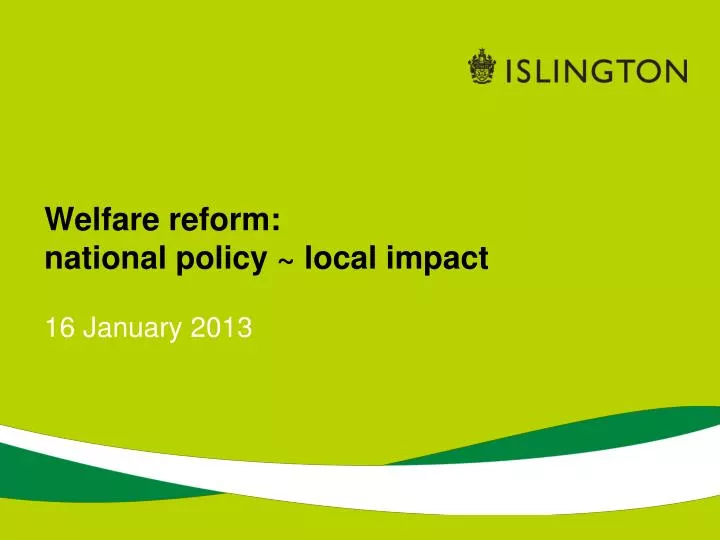 ISLINGTON

Welfare reform:
national policy ~ local impact

16 January 2013